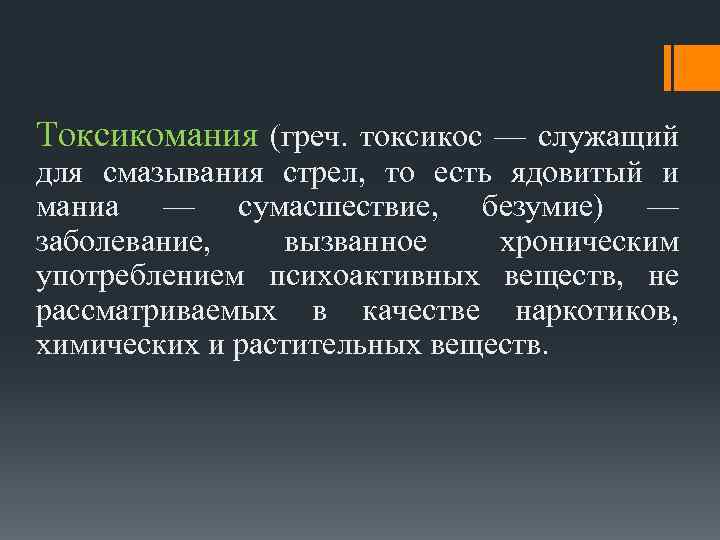 Токсикомания (греч. токсикос — служащий для смазывания стрел, то есть ядовитый и маниа — сумасшествие, безумие) — заболевание, вызванное хроническим употреблением психоактивных веществ, не рассматриваемых в качестве наркотиков, химических и растительных веществ.